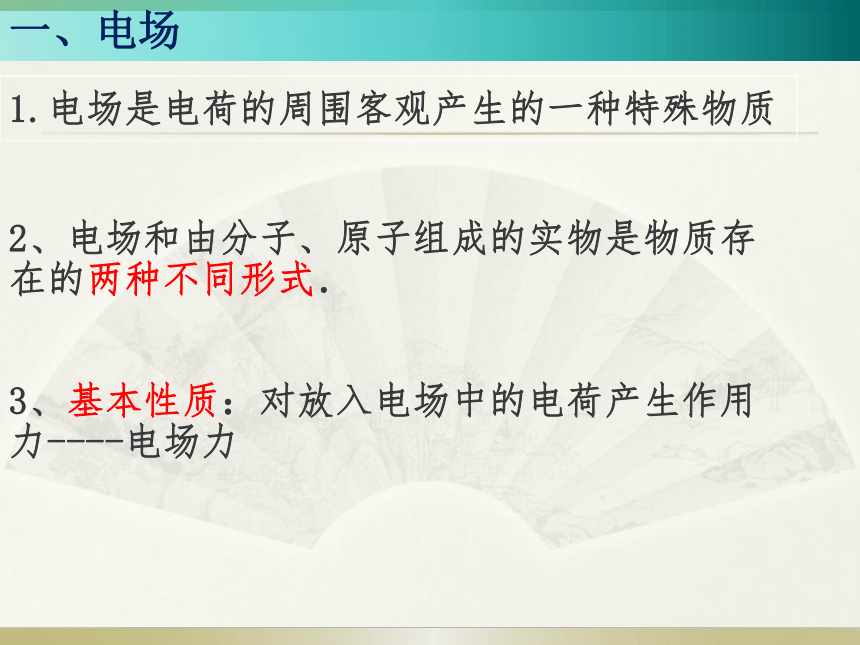 一、电场

1.电场是电荷的周围客观产生的一种特殊物质

2、电场和由分子、原子组成的实物是物质存在的两种不同形式.

3、基本性质：对放入电场中的电荷产生作用力----电场力